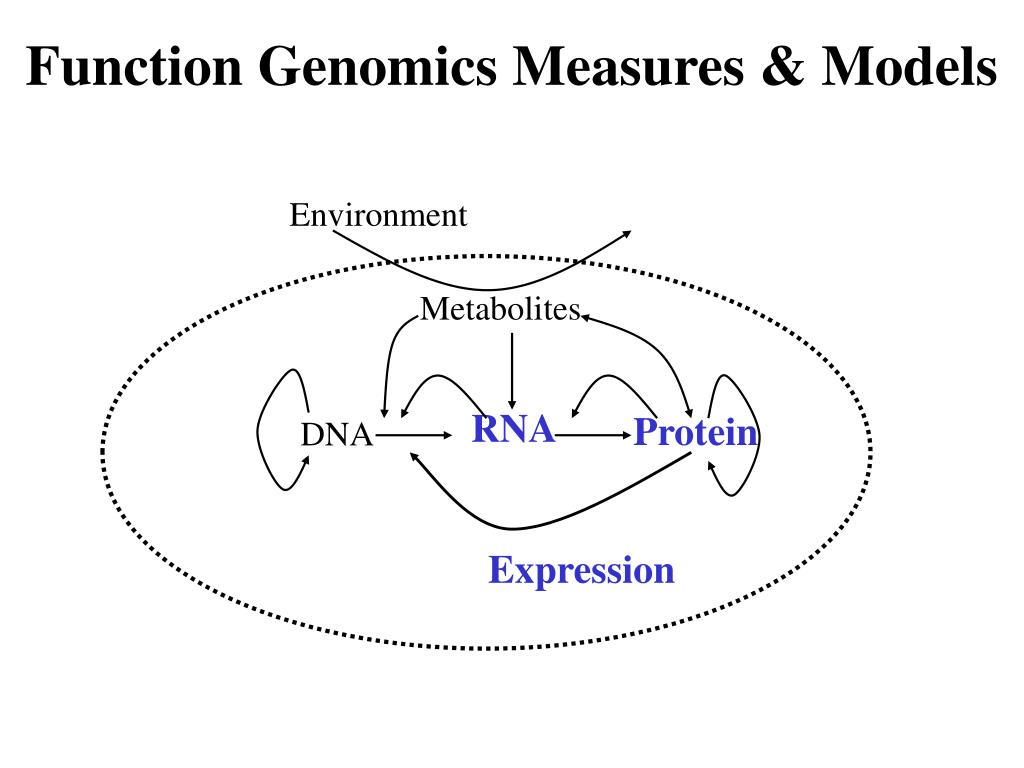 Function Genomics Measures & Models

Environment

Metabolites

DNA

RNA

Protein

Expression